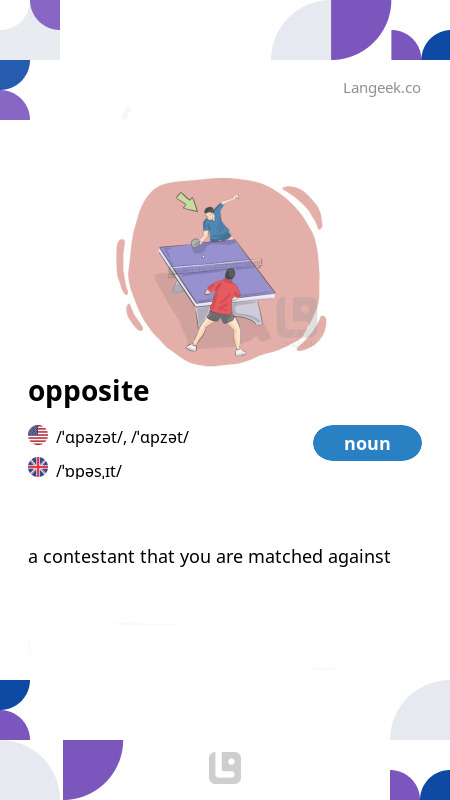 Langeek.co

opposite

/ˈɑpəzət/, /ˈɑpzət/

/ˈɒpəsˌɪt/

noun

a contestant that you are matched against